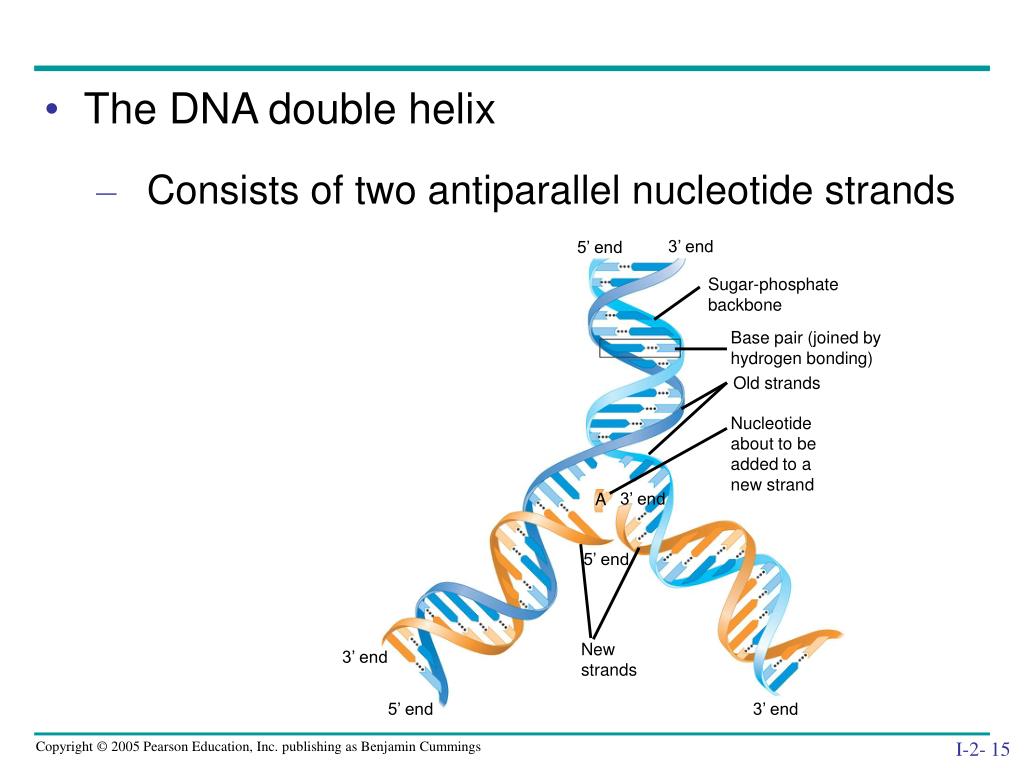 • The DNA double helix

– Consists of two antiparallel nucleotide strands

5’ end

3’ end

Sugar-phosphate backbone

Base pair (joined by hydrogen bonding)

Old strands

Nucleotide about to be added to a new strand

A

3’ end

5’ end

New strands

3’ end

5’ end

3’ end

Copyright © 2005 Pearson Education, Inc. publishing as Benjamin Cummings

I-2- 15